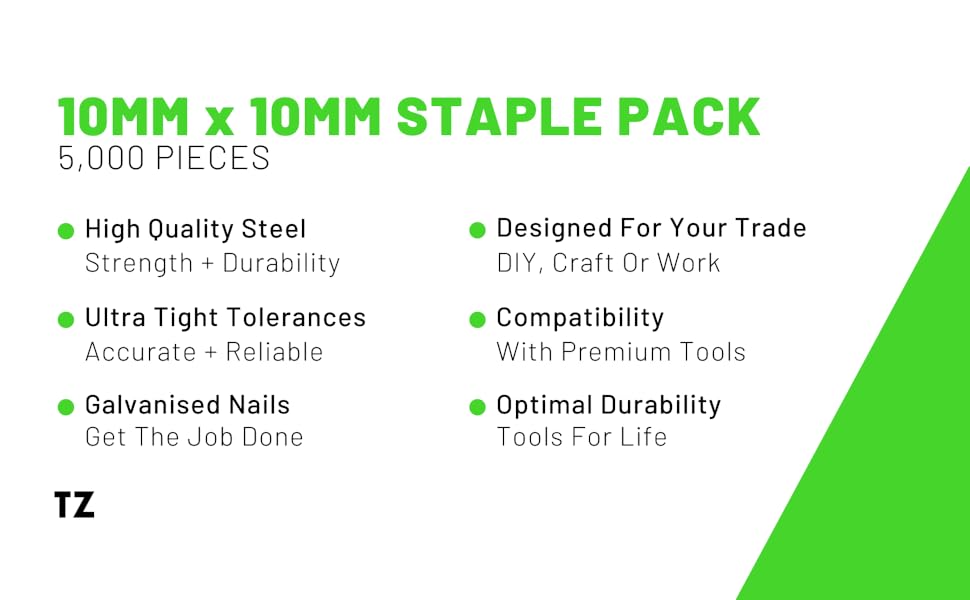 10MM x 10MM STAPLE PACK
5,000 PIECES

High Quality Steel
Strength + Durability

Ultra Tight Tolerances
Accurate + Reliable

Galvanised Nails
Get The Job Done

Designed For Your Trade
DIY, Craft Or Work

Compatibility
With Premium Tools

Optimal Durability
Tools For Life

TZ